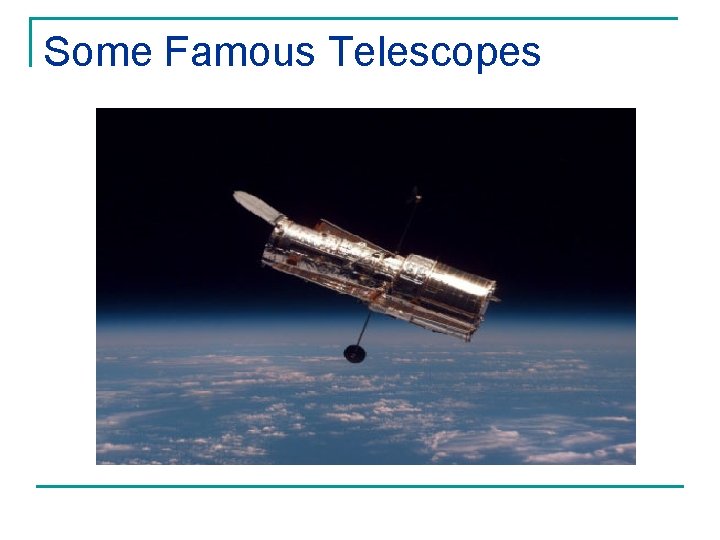 Some Famous Telescopes